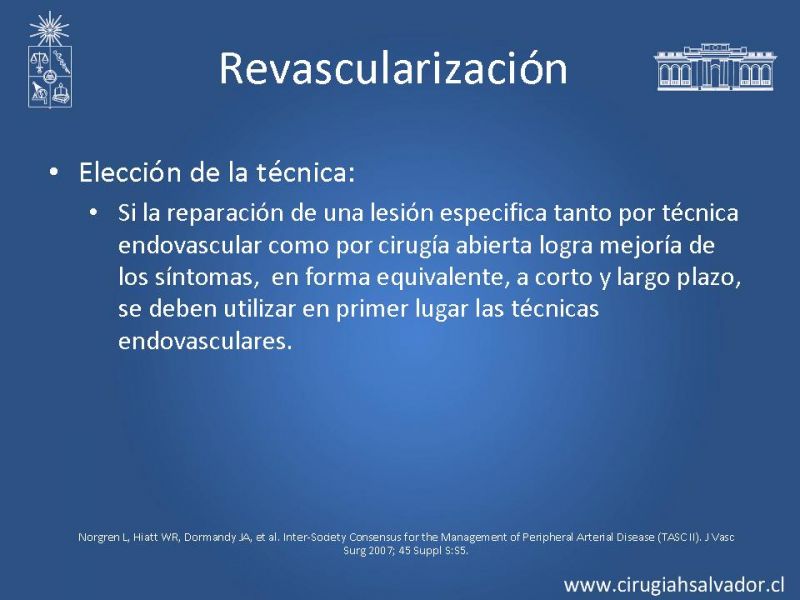 Revascularización

• Elección de la técnica:
  • Si la reparación de una lesión especifica tanto por técnica endovascular como por cirugía abierta logra mejoría de los síntomas, en forma equivalente, a corto y largo plazo, se deben utilizar en primer lugar las técnicas endovasculares.

Norgren L, Hiatt WR, Dormandy JA, et al. Inter-Society Consensus for the Management of Peripheral Arterial Disease (TASC II). J Vasc Surg 2007; 45 Suppl S:S5.

www.cirugiahsalvador.cl